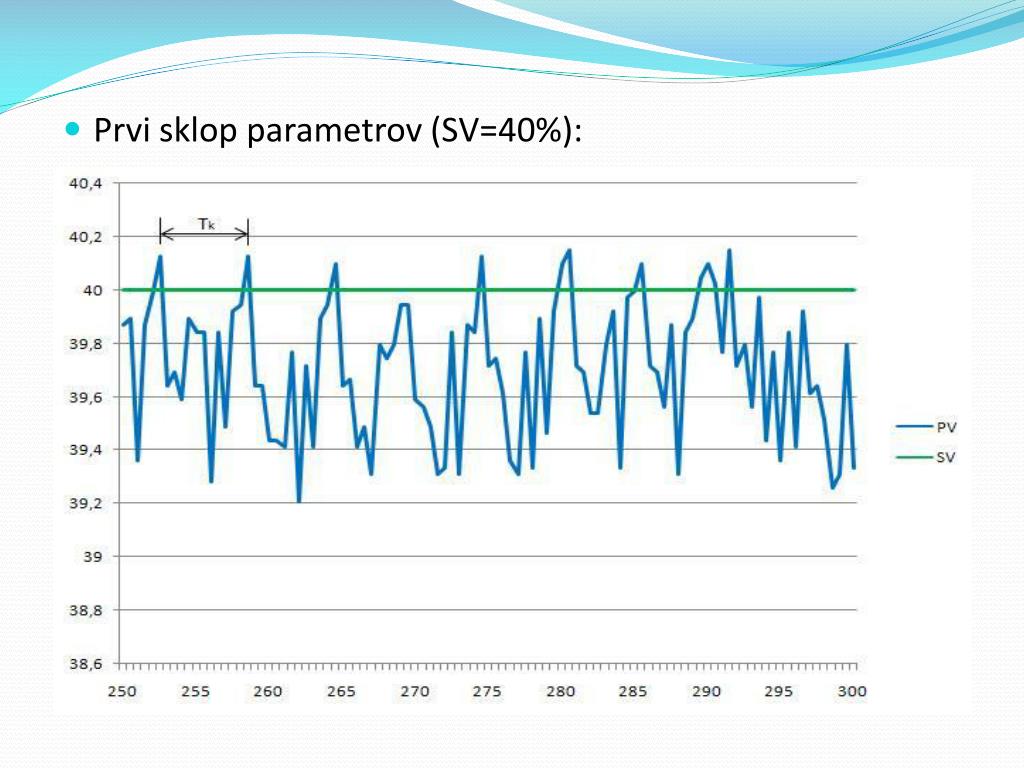 Prvi sklop parametrov (SV=40%):

40,4
40,2
40
39,8
39,6
39,4
39,2
39
38,8
38,6

$T_k$

250 255 260 265 270 275 280 285 290 295 300

PV
SV